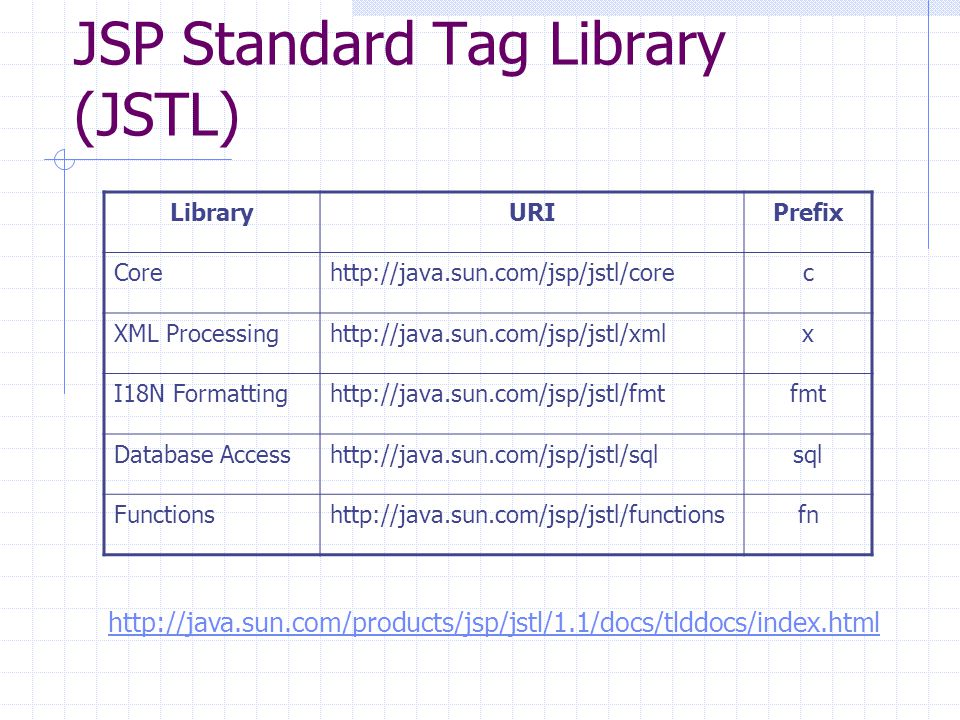 JSP Standard Tag Library (JSTL)

| Library | URI | Prefix |
|---|---|---|
| Core | http://java.sun.com/jsp/jstl/core | c |
| XML Processing | http://java.sun.com/jsp/jstl/xml | x |
| I18N Formatting | http://java.sun.com/jsp/jstl/fmt | fmt |
| Database Access | http://java.sun.com/jsp/jstl/sql | sql |
| Functions | http://java.sun.com/jsp/jstl/functions | fn |

http://java.sun.com/products/jsp/jstl/1.1/docs/tlddocs/index.html